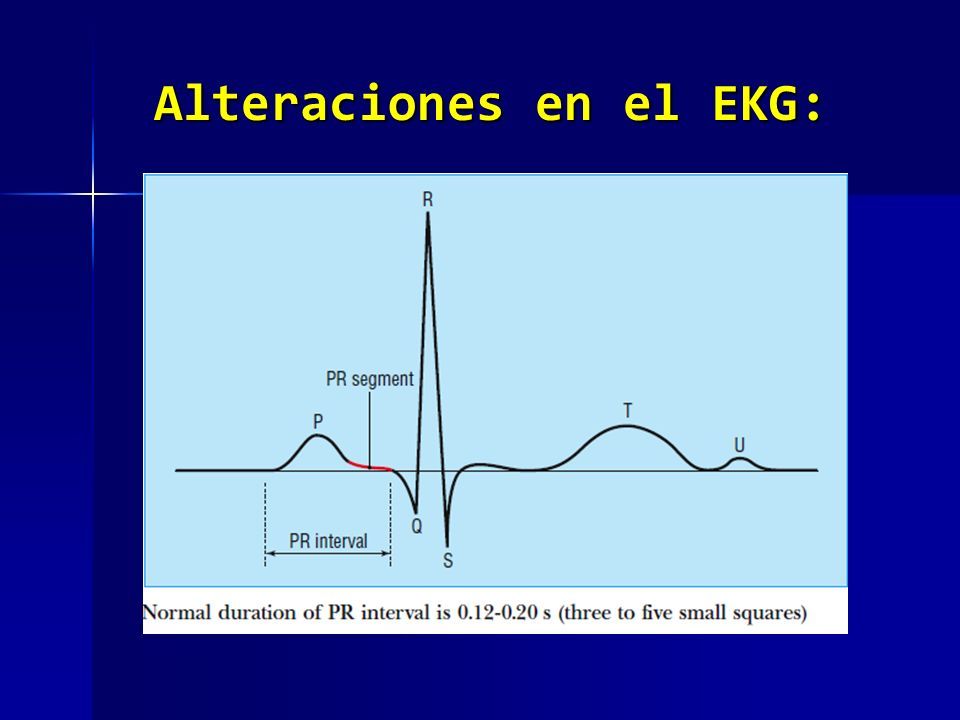 Alteraciones en el EKG:

R

PR segment

P

T

U

Q

S

PR interval

Normal duration of PR interval is 0.12-0.20 s (three to five small squares)